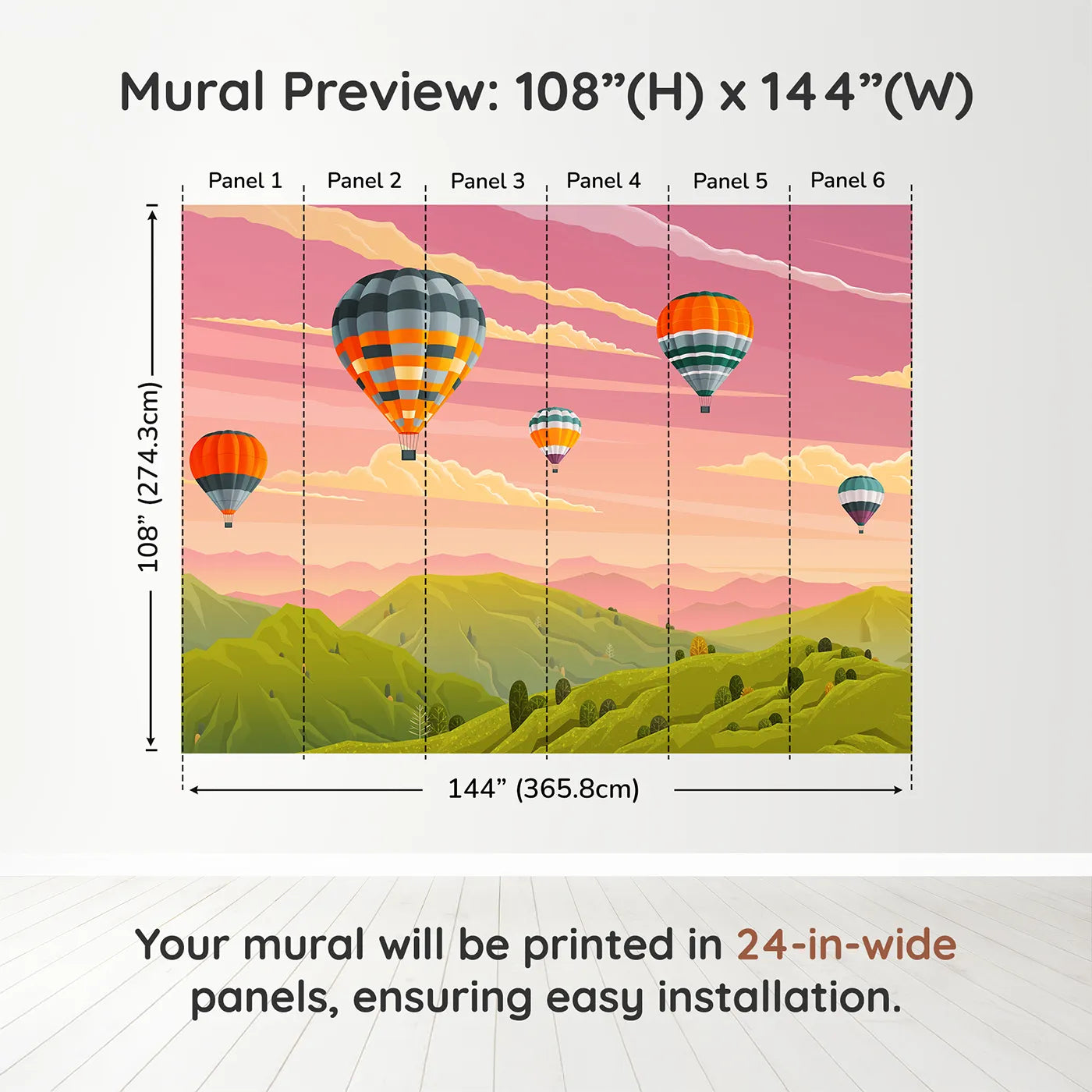 Mural Preview: 108”(H) x 144”(W)

Panel 1 Panel 2 Panel 3 Panel 4 Panel 5 Panel 6

108” (274.3cm)

144” (365.8cm)

Your mural will be printed in 24-in-wide panels, ensuring easy installation.